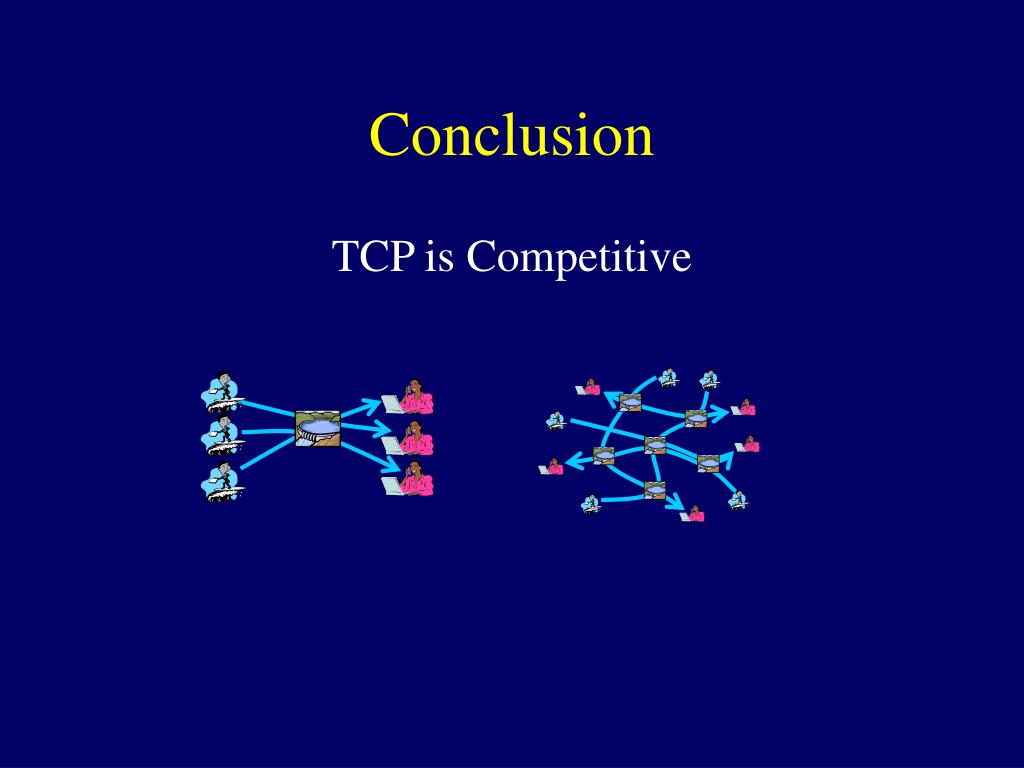 Conclusion

TCP is Competitive